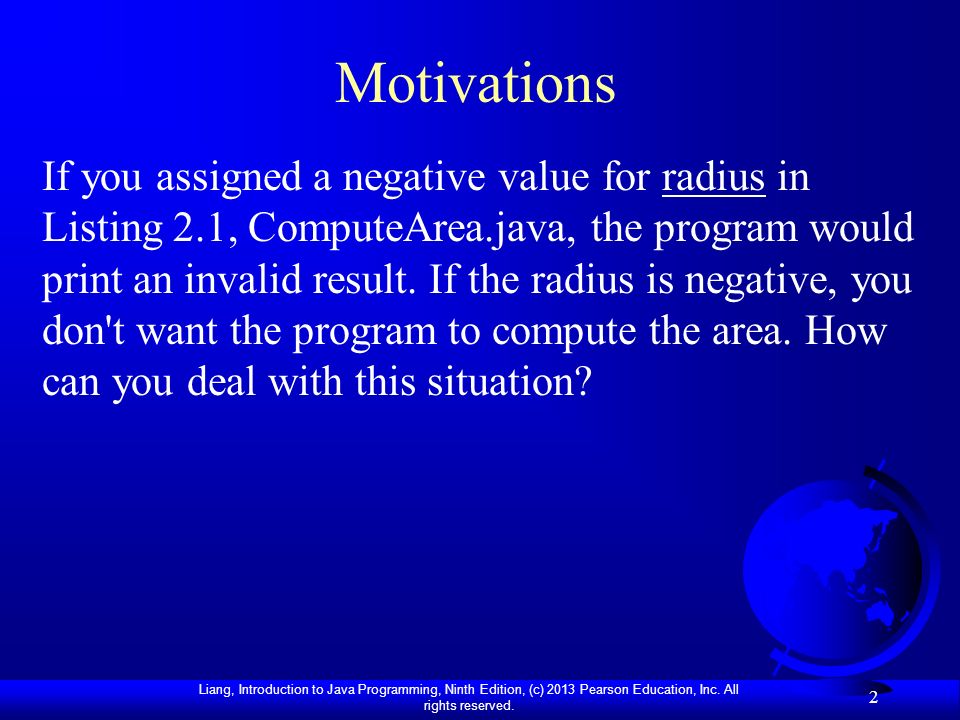 Motivations

If you assigned a negative value for radius in Listing 2.1, ComputeArea.java, the program would print an invalid result. If the radius is negative, you don't want the program to compute the area. How can you deal with this situation?

Liang, Introduction to Java Programming, Ninth Edition, (c) 2013 Pearson Education, Inc. All rights reserved.

2